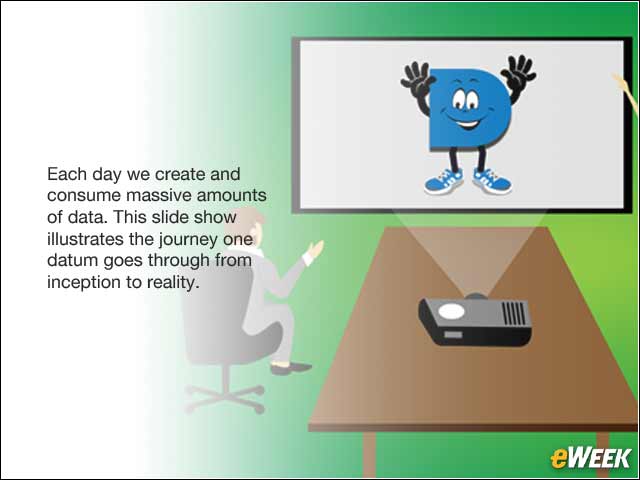 Each day we create and consume massive amounts of data. This slide show illustrates the journey one datum goes through from inception to reality.

eWEEK